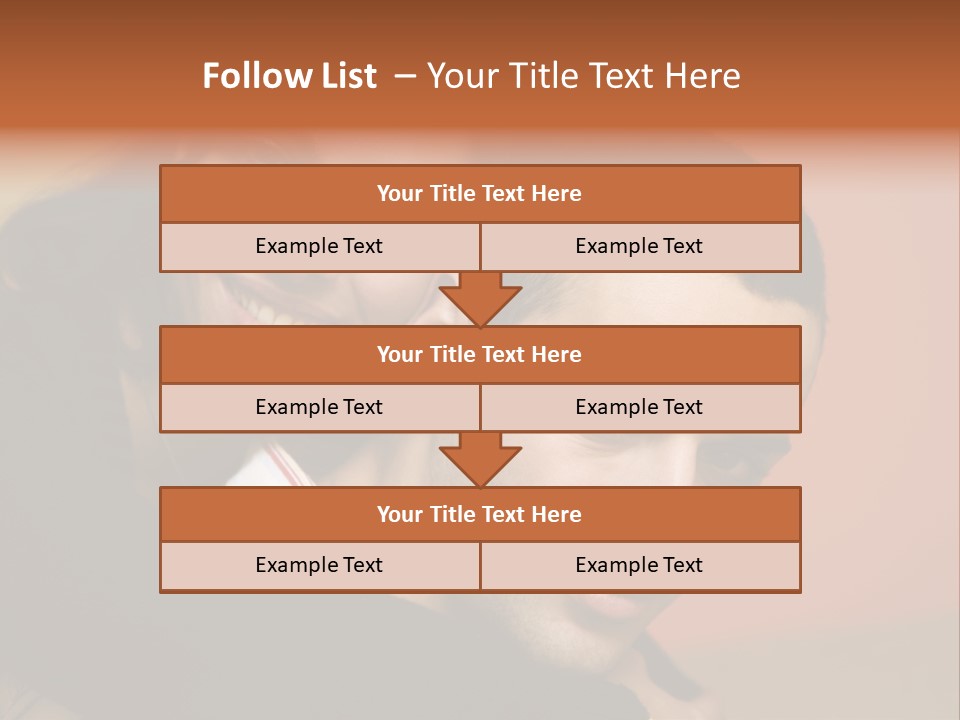 Follow List – Your Title Text Here

Your Title Text Here

Example Text

Example Text

Your Title Text Here

Example Text

Example Text

Your Title Text Here

Example Text

Example Text